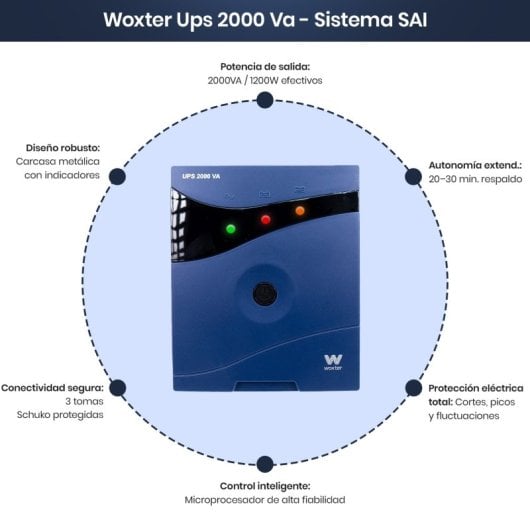 Woxter Ups 2000 Va - Sistema SAI

Potencia de salida:
2000VA / 1200W efectivos

Diseño robusto:
Carcasa metálica con indicadores

Autonomía extend.:
20–30 min. respaldo

UPS 2000 VA

woxter

Conectividad segura:
3 tomas Schuko protegidas

Protección eléctrica total: Cortes, picos y fluctuaciones

Control inteligente:
Microprocesador de alta fiabilidad